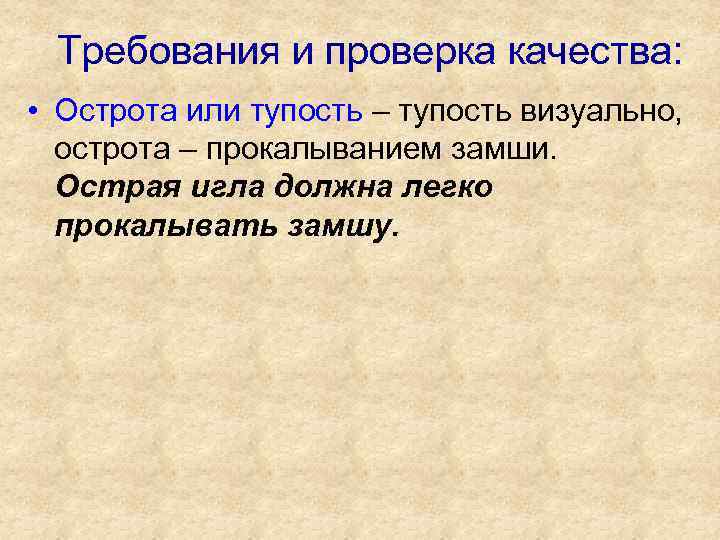 Требования и проверка качества:

• Острота или тупость – тупость визуально, острота – прокалыванием замши. Острая игла должна легко прокалывать замшу.